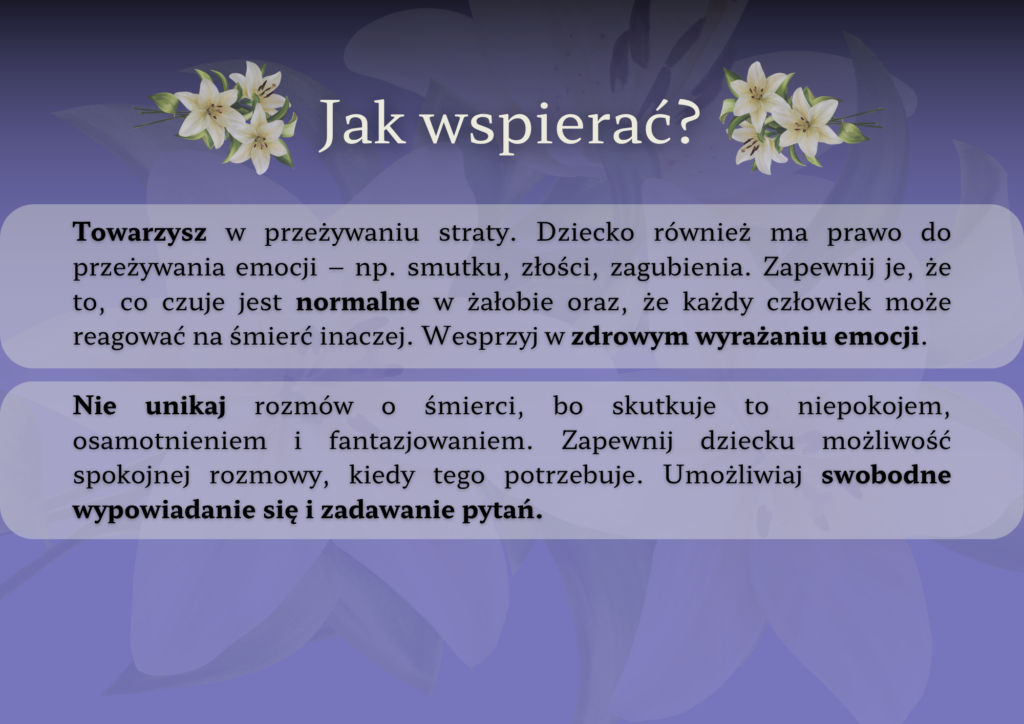 Jak wspierać?

Towarzysz w przeżywaniu straty. Dziecko również ma prawo do przeżywania emocji – np. smutku, złości, zagubienia. Zapewnij je, że to, co czuje jest normalne w żałobie oraz, że każdy człowiek może reagować na śmierć inaczej. Wesprzyj w zdrowym wyrażaniu emocji.

Nie unikaj rozmów o śmierci, bo skutkuje to niepokojem, osamotnieniem i fantazjowaniem. Zapewnij dziecku możliwość spokojnej rozmowy, kiedy tego potrzebuje. Umożliwiaj swobodne wypowiadanie się i zadawanie pytań.